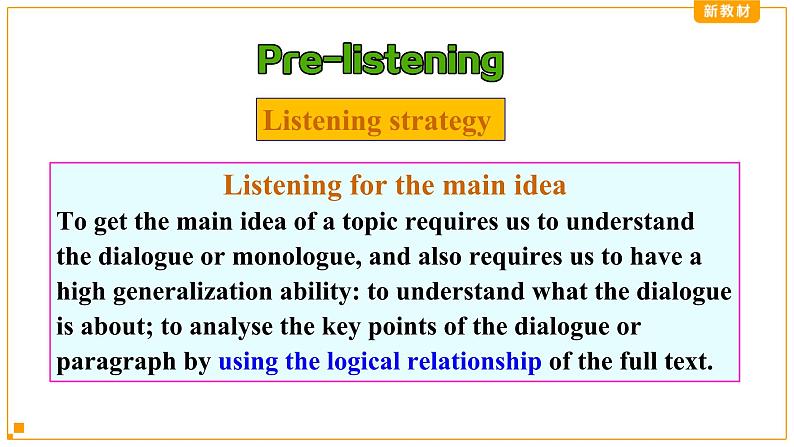 新教材

Pre-listening

Listening strategy

Listening for the main idea

To get the main idea of a topic requires us to understand the dialogue or monologue, and also requires us to have a high generalization ability: to understand what the dialogue is about; to analyse the key points of the dialogue or paragraph by using the logical relationship of the full text.